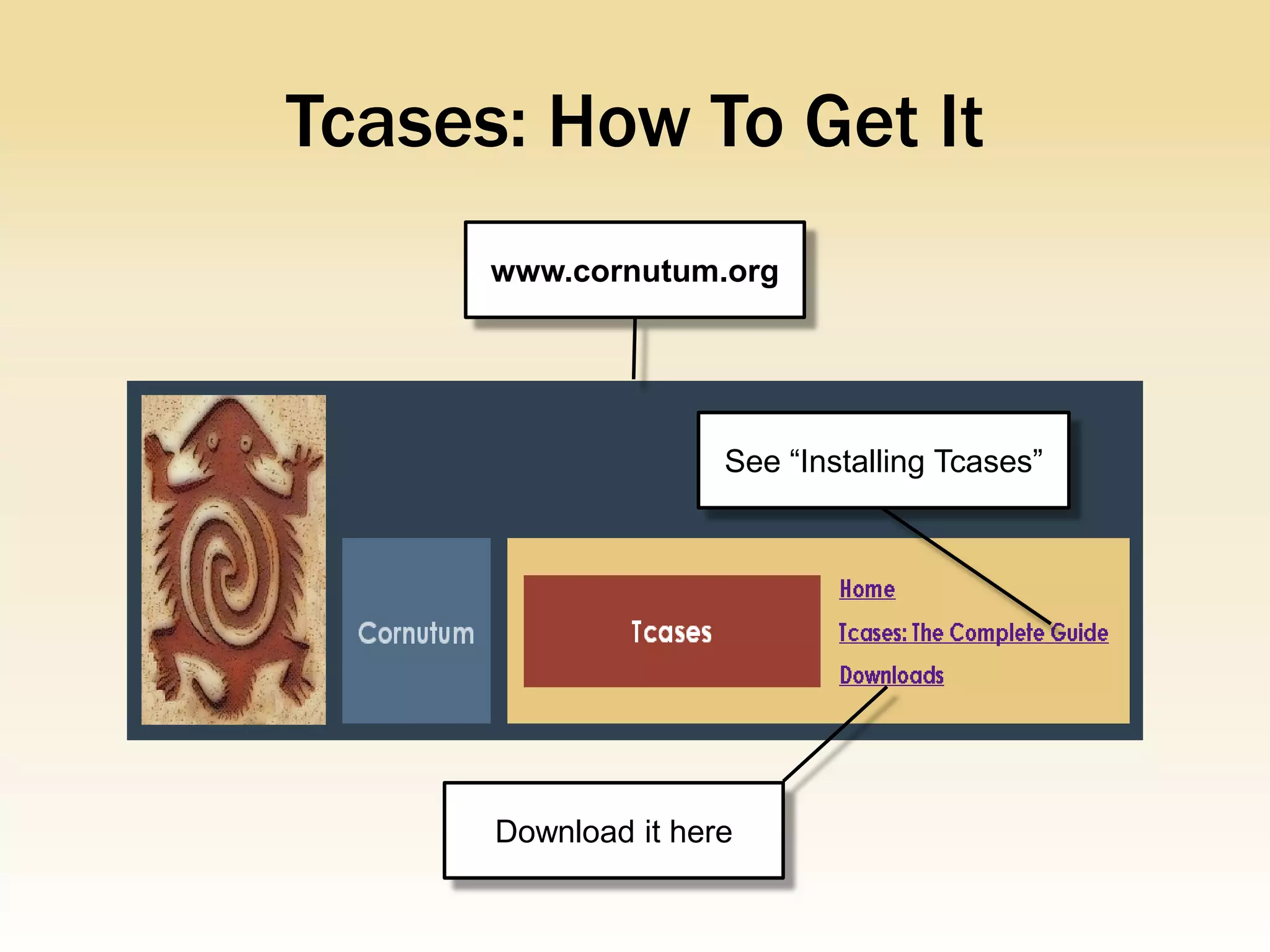 Tcases: How To Get It

www.cornutum.org

See “Installing Tcases”

Cornutum

Tcases

Home

Tcases: The Complete Guide

Downloads

Download it here